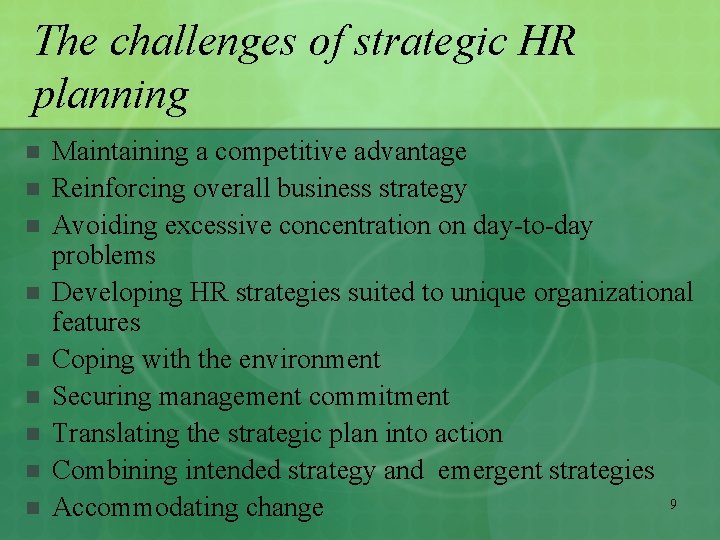 The challenges of strategic HR planning

- Maintaining a competitive advantage
- Reinforcing overall business strategy
- Avoiding excessive concentration on day-to-day problems
- Developing HR strategies suited to unique organizational features
- Coping with the environment
- Securing management commitment
- Translating the strategic plan into action
- Combining intended strategy and emergent strategies
- Accommodating change

9